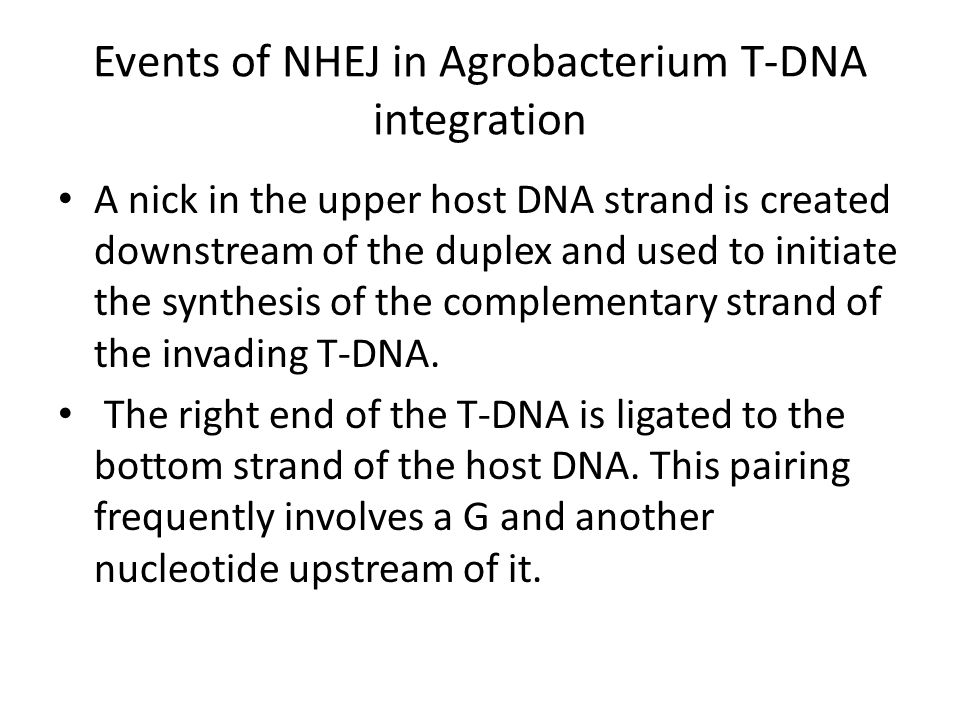 Events of NHEJ in Agrobacterium T-DNA integration

• A nick in the upper host DNA strand is created downstream of the duplex and used to initiate the synthesis of the complementary strand of the invading T-DNA.

• The right end of the T-DNA is ligated to the bottom strand of the host DNA. This pairing frequently involves a G and another nucleotide upstream of it.